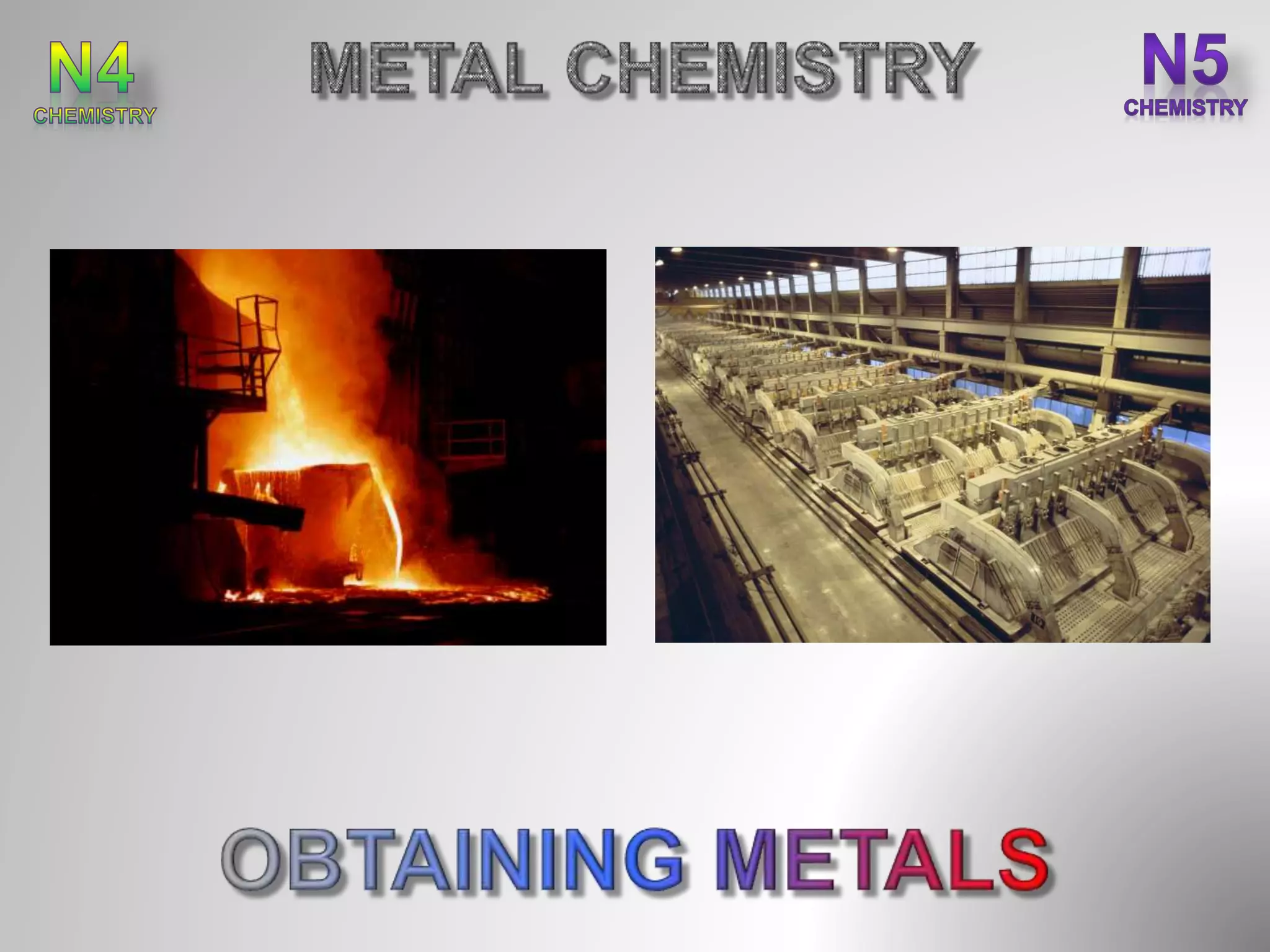 N4
CHEMISTRY

METAL CHEMISTRY

N5
CHEMISTRY

OBTAINING METALS